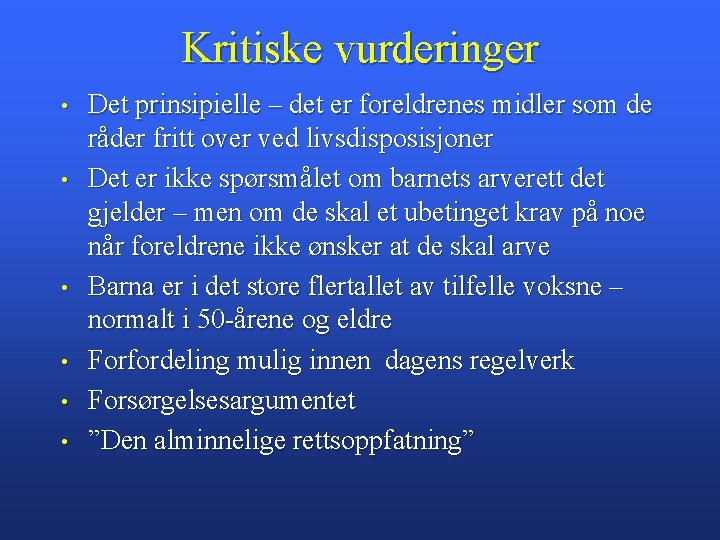 Kritiske vurderinger

• Det prinsipielle – det er foreldrenes midler som de råder fritt over ved livsdisposisjoner

• Det er ikke spørsmålet om barnets arverett det gjelder – men om de skal et ubetinget krav på noe når foreldrene ikke ønsker at de skal arve

• Barna er i det store flertallet av tilfelle voksne – normalt i 50-årene og eldre

• Forfordeling mulig innen dagens regelverk

• Forsørgelsesargumentet

• ”Den alminnelige rettsoppfatning”